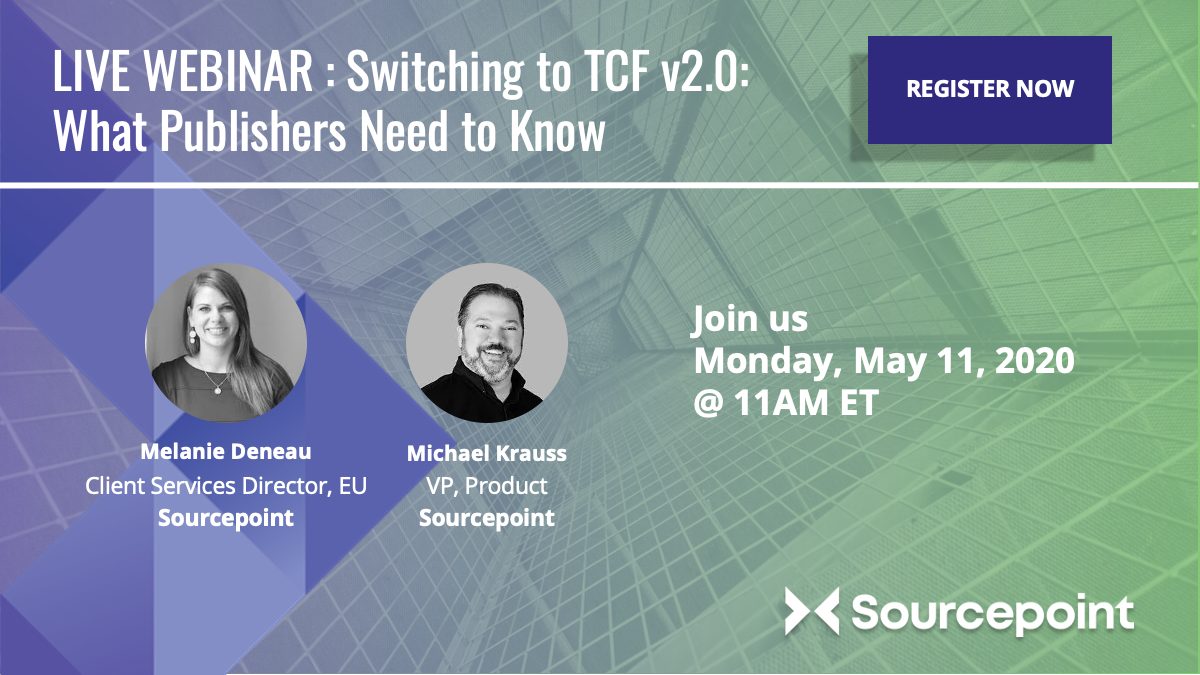 LIVE WEBINAR : Switching to TCF v2.0: What Publishers Need to Know

REGISTER NOW

Melanie Deneau
Client Services Director, EU
Sourcepoint

Michael Krauss
VP, Product
Sourcepoint

Join us
Monday, May 11, 2020
@ 11AM ET

Sourcepoint